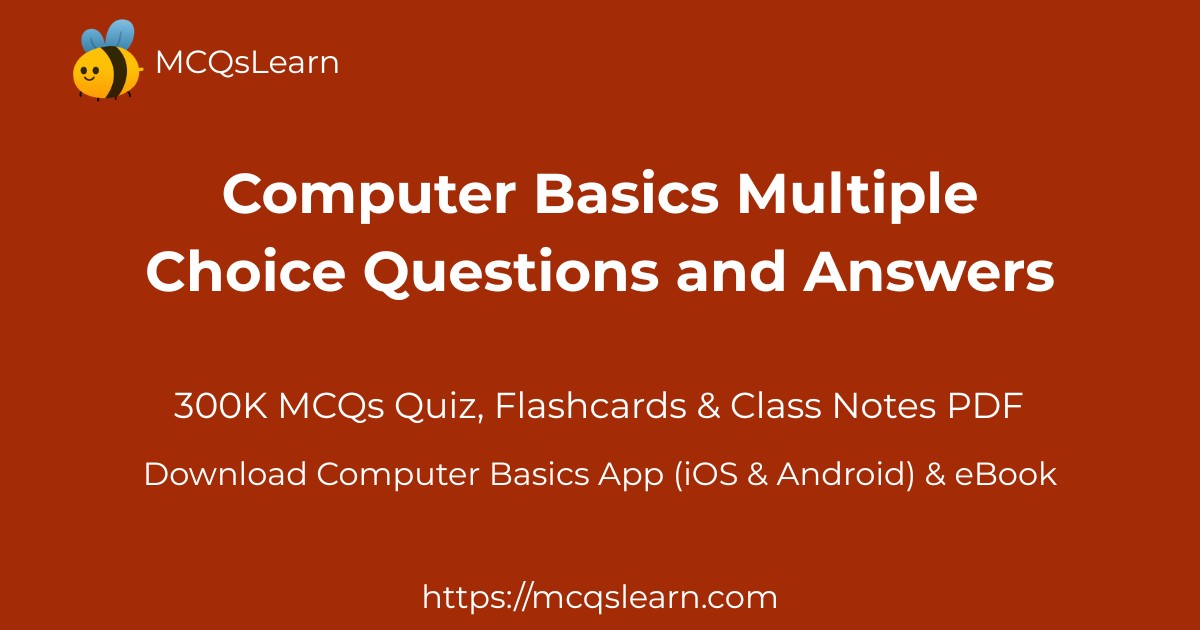 MCQsLearn

Computer Basics Multiple Choice Questions and Answers

300K MCQs Quiz, Flashcards & Class Notes PDF

Download Computer Basics App (iOS & Android) & eBook

https://mcqslearn.com